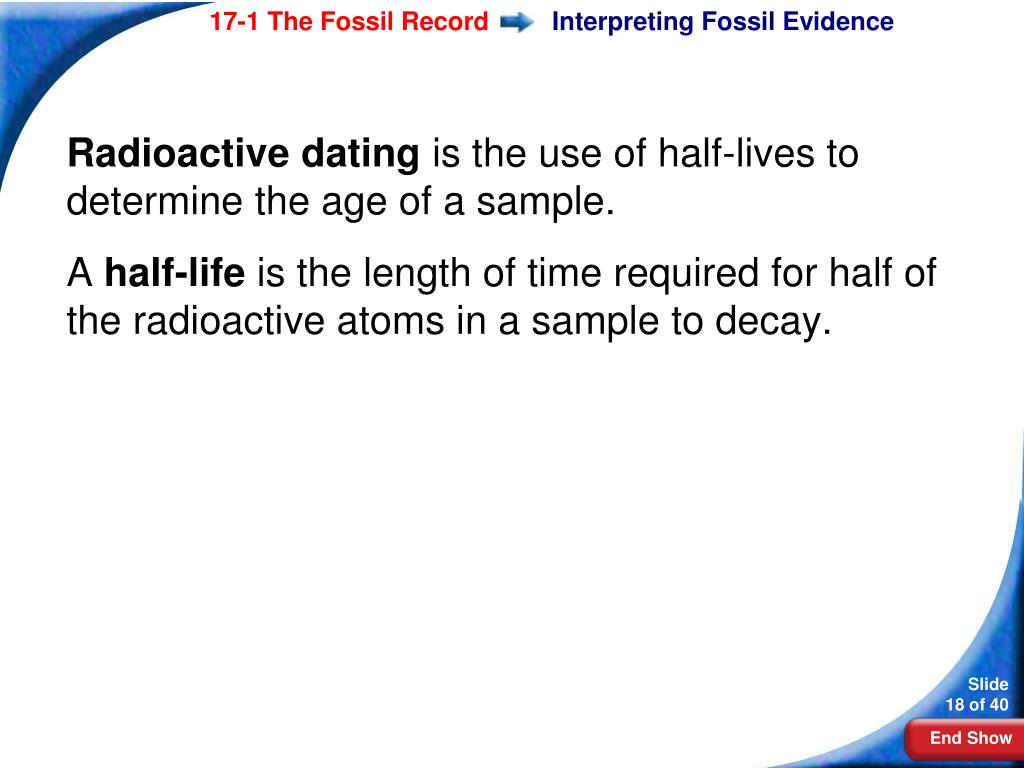 17-1 The Fossil Record Interpreting Fossil Evidence

Radioactive dating is the use of half-lives to determine the age of a sample.

A half-life is the length of time required for half of the radioactive atoms in a sample to decay.

Slide 18 of 40

End Show